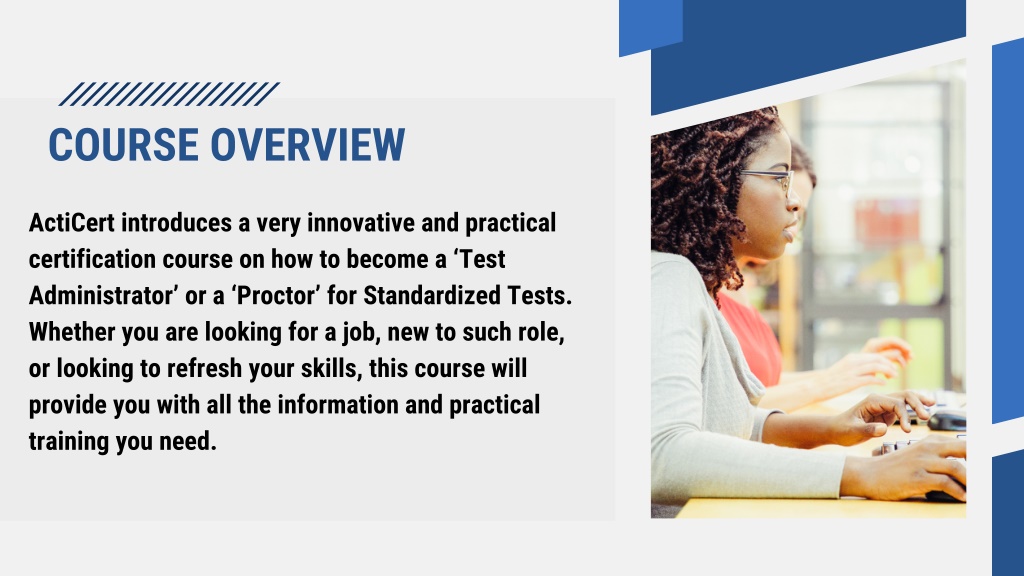 COURSE OVERVIEW

ActiCert introduces a very innovative and practical certification course on how to become a ‘Test Administrator’ or a ‘Proctor’ for Standardized Tests. Whether you are looking for a job, new to such role, or looking to refresh your skills, this course will provide you with all the information and practical training you need.